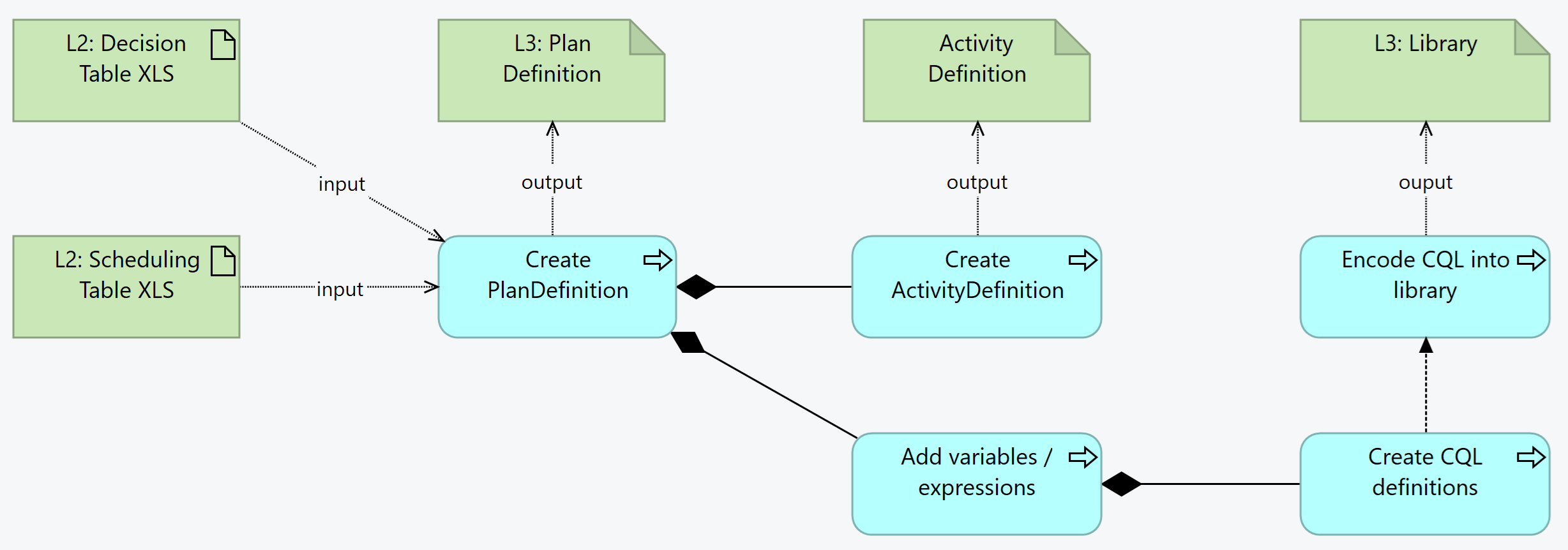 L2: Decision Table XLS

L3: Plan Definition

Activity Definition

L3: Library

input

output

output

ouput

L2: Scheduling Table XLS

input

Create PlanDefinition

Create ActivityDefinition

Encode CQL into library

Add variables / expressions

Create CQL definitions